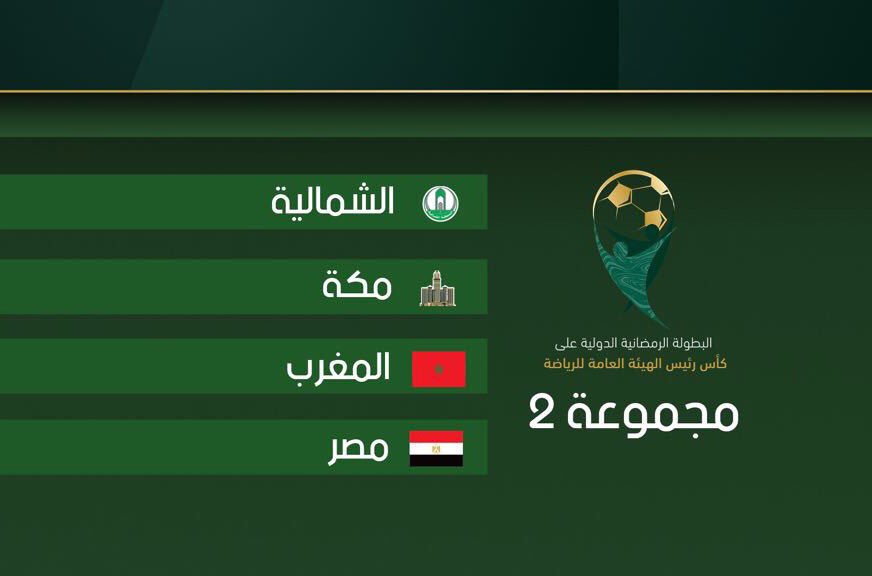 البطولة الرمضانية الدولية على
كأس رئيس الهيئة العامة للرياضة

مجموعة 2

الشمالية

مكة

المغرب

مصر